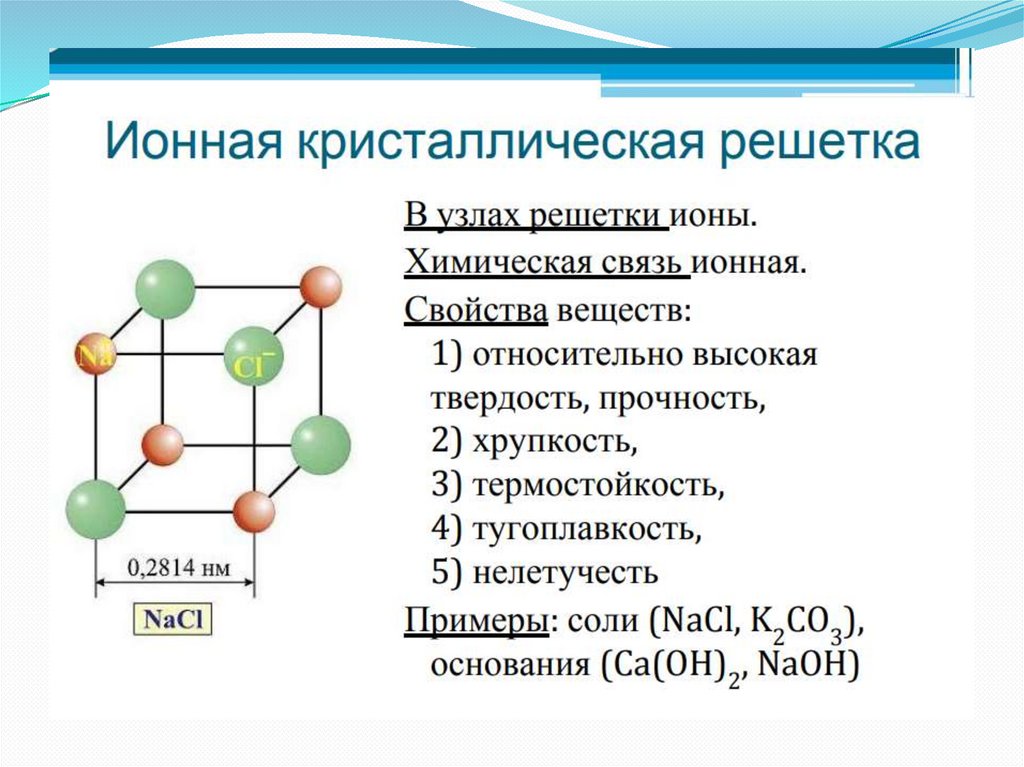 Ионная кристаллическая решетка

$Na^+$

$Cl^-$

0,2814 нм

NaCl

В узлах решетки ионы.

Химическая связь ионная.

Свойства веществ:

1) относительно высокая твердость, прочность,

2) хрупкость,

3) термостойкость,

4) тугоплавкость,

5) нелетучесть

Примеры: соли ($NaCl$, $K_2CO_3$), основания ($Ca(OH)_2$, $NaOH$)